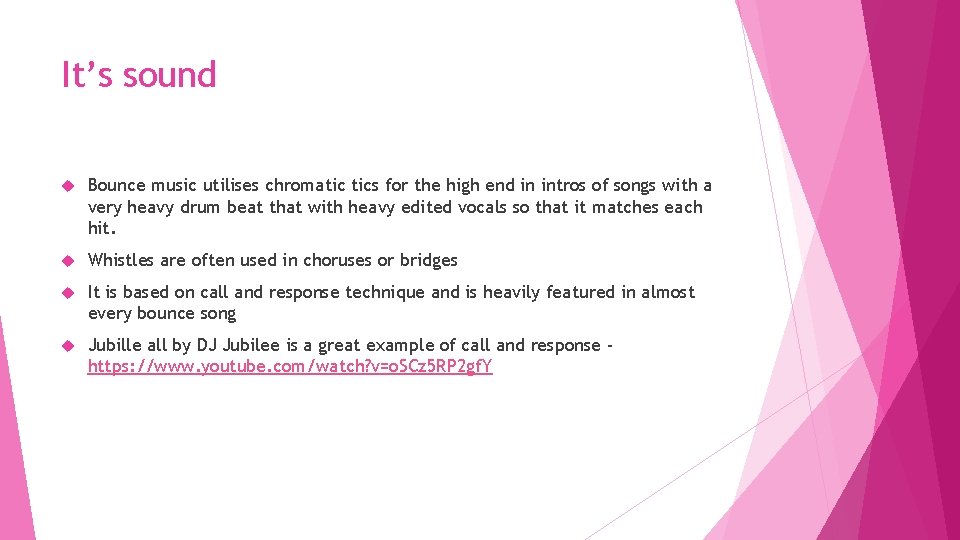 It’s sound

Bounce music utilises chromatic tics for the high end in intros of songs with a very heavy drum beat that with heavy edited vocals so that it matches each hit.

Whistles are often used in choruses or bridges

It is based on call and response technique and is heavily featured in almost every bounce song

Jubille all by DJ Jubilee is a great example of call and response - https://www.youtube.com/watch?v=oSCz5RP2gfY